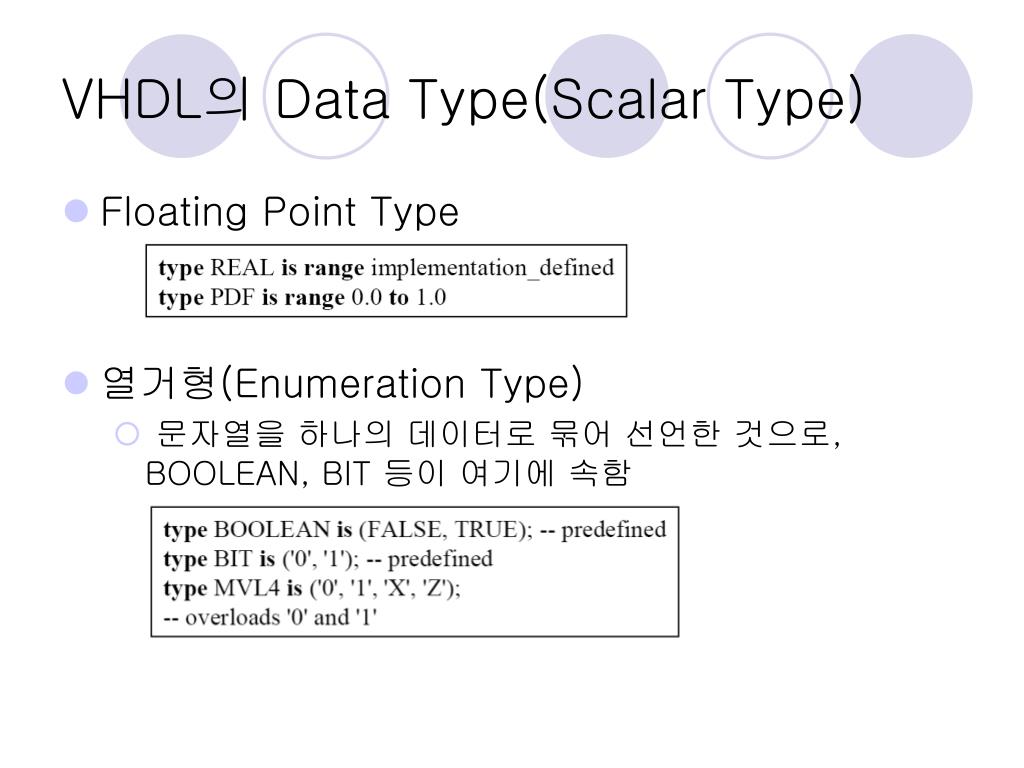 VHDL의 Data Type(Scalar Type)

Floating Point Type

type REAL is range implementation_defined
type PDF is range 0.0 to 1.0

열거형(Enumeration Type)

문자열을 하나의 데이터로 묶어 선언한 것으로, BOOLEAN, BIT 등이 여기에 속함

type BOOLEAN is (FALSE, TRUE); -- predefined
type BIT is ('0', '1'); -- predefined
type MVL4 is ('0', '1', 'X', 'Z');
-- overloads '0' and '1'